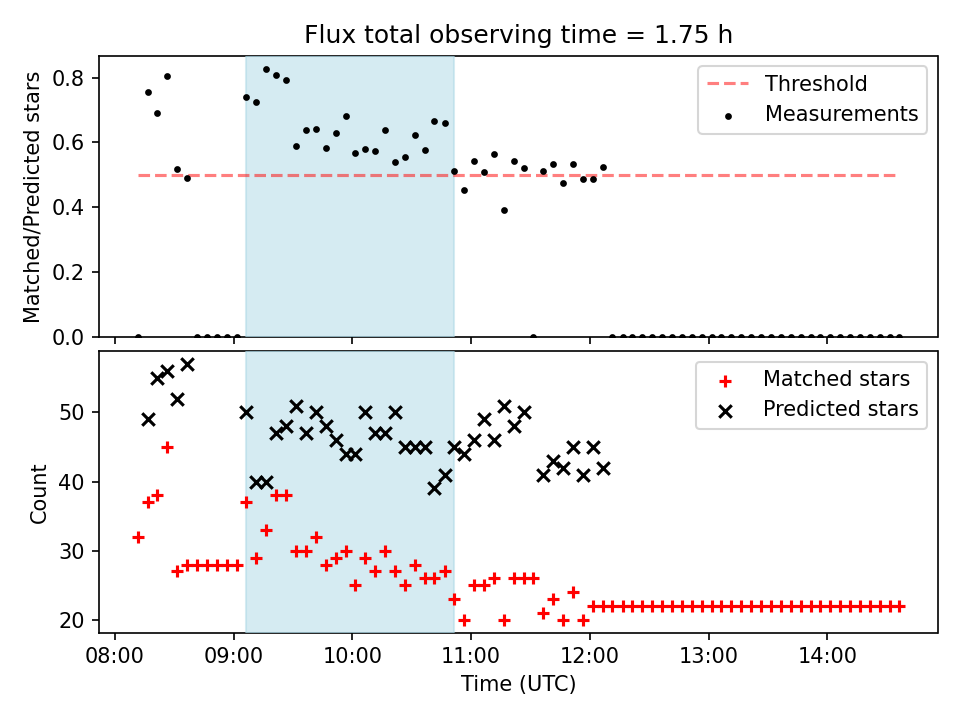 Flux total observing time = 1.75 h

Matched/Predicted stars

0.8
0.6
0.4
0.2
0.0

Threshold
Measurements

Count

50
40
30
20

Matched stars
Predicted stars

08:00 09:00 10:00 11:00 12:00 13:00 14:00
Time (UTC)